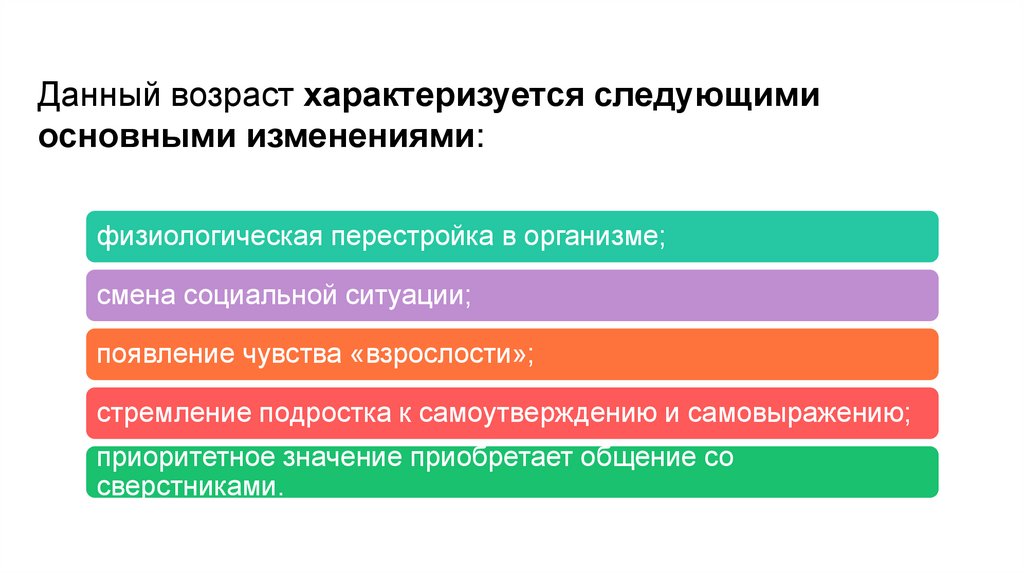 Данный возраст характеризуется следующими основными изменениями:

физиологическая перестройка в организме;

смена социальной ситуации;

появление чувства «взрослости»;

стремление подростка к самоутверждению и самовыражению;

приоритетное значение приобретает общение со сверстниками.